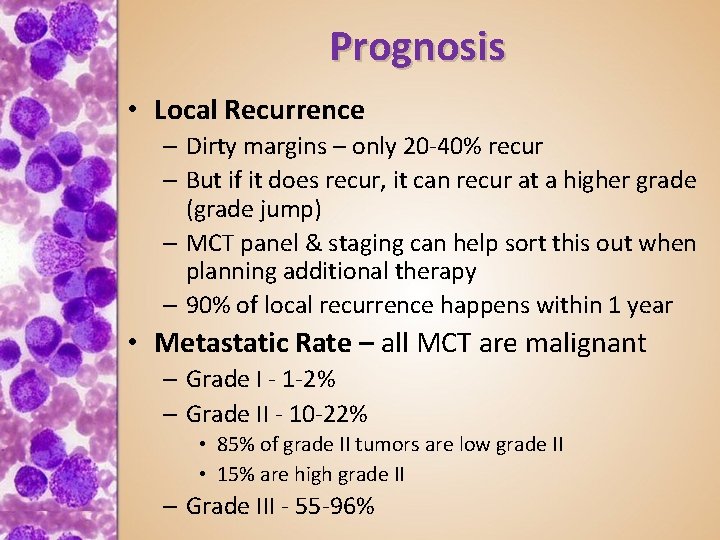 Prognosis

• Local Recurrence
– Dirty margins – only 20-40% recur
– But if it does recur, it can recur at a higher grade (grade jump)
– MCT panel & staging can help sort this out when planning additional therapy
– 90% of local recurrence happens within 1 year

• Metastatic Rate – all MCT are malignant
– Grade I - 1-2%
– Grade II - 10-22%
• 85% of grade II tumors are low grade II
• 15% are high grade II
– Grade III - 55-96%